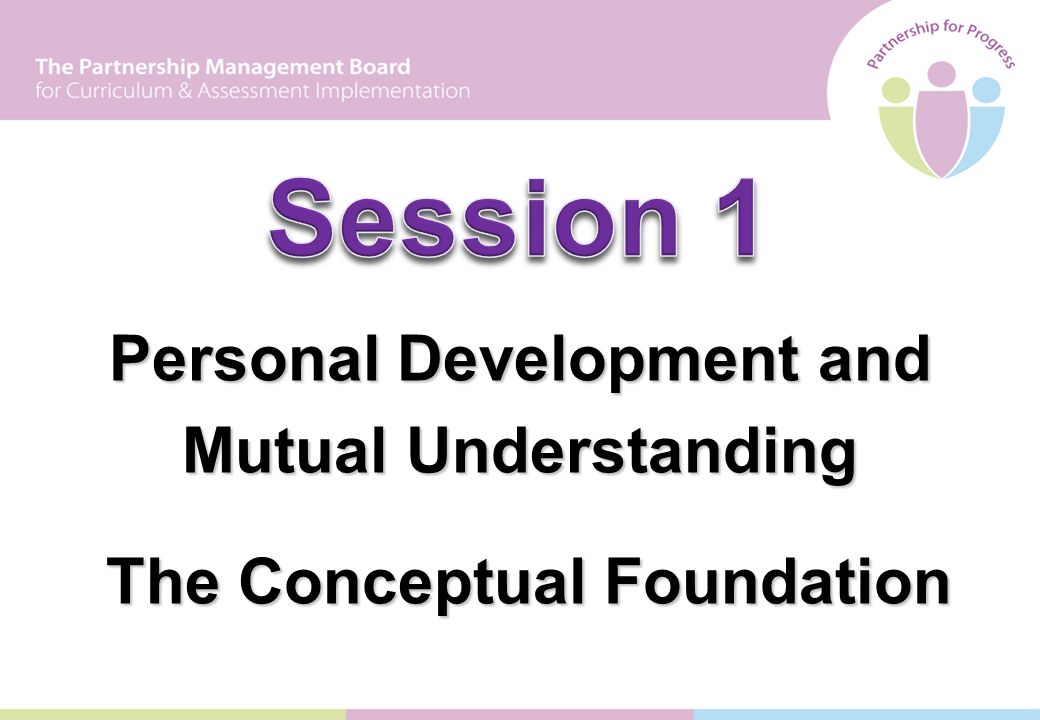 The Partnership Management Board
for Curriculum & Assessment Implementation

Partnership for Progress

Session 1

Personal Development and Mutual Understanding

The Conceptual Foundation